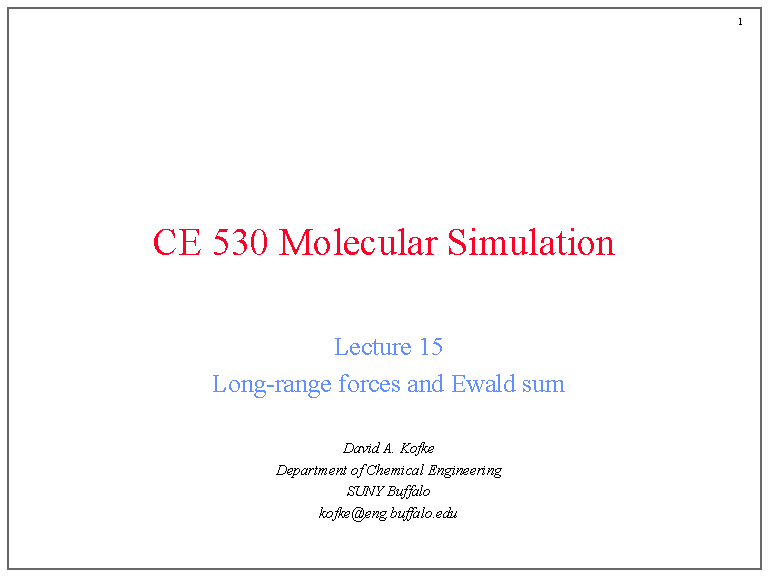 1

CE 530 Molecular Simulation

Lecture 15
Long-range forces and Ewald sum

David A. Kofke
Department of Chemical Engineering
SUNY Buffalo
kofke@eng.buffalo.edu